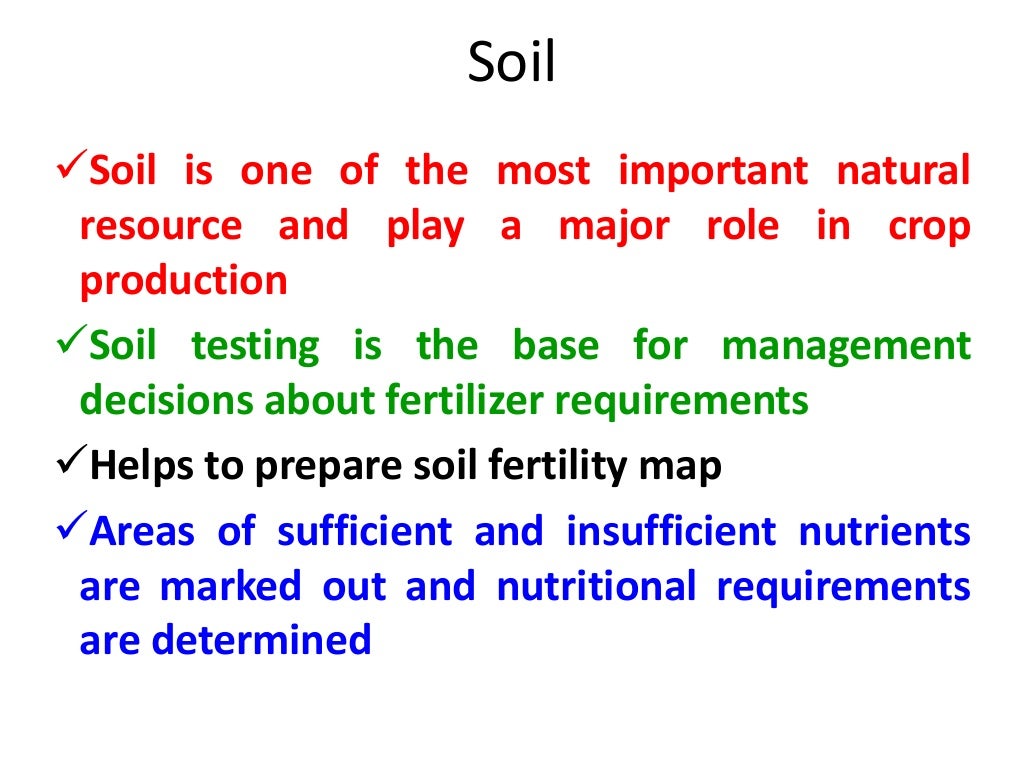 Soil

✓Soil is one of the most important natural resource and play a major role in crop production

✓Soil testing is the base for management decisions about fertilizer requirements

✓Helps to prepare soil fertility map

✓Areas of sufficient and insufficient nutrients are marked out and nutritional requirements are determined